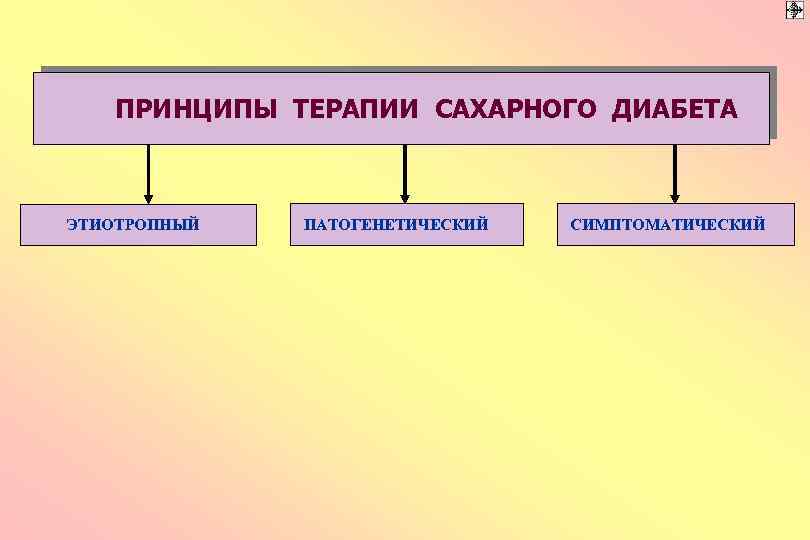 ПРИНЦИПЫ ТЕРАПИИ САХАРНОГО ДИАБЕТА

ЭТИОТРОПНЫЙ

ПАТОГЕНЕТИЧЕСКИЙ

СИМПТОМАТИЧЕСКИЙ